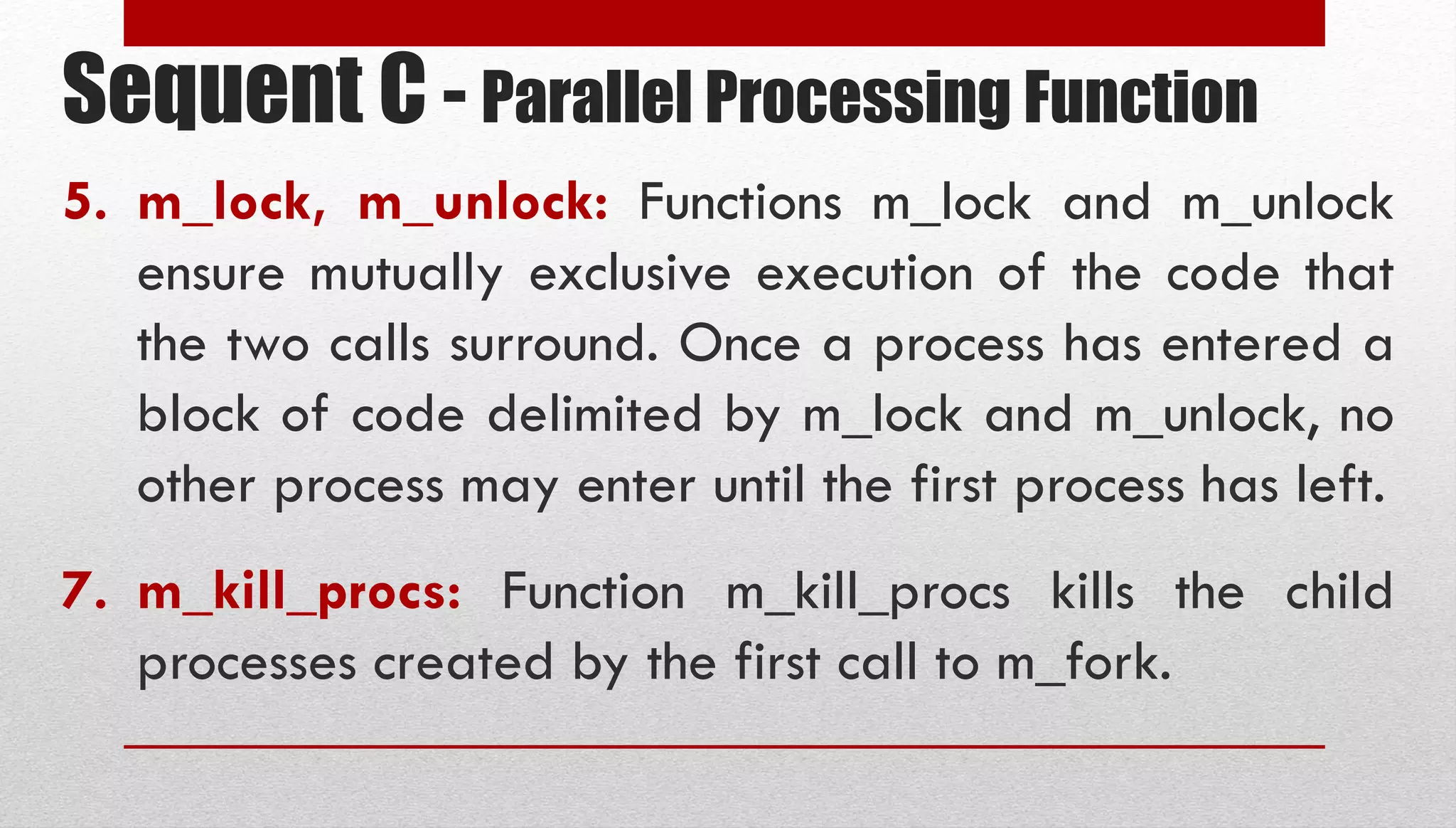 Sequent C - Parallel Processing Function

5. m_lock, m_unlock: Functions m_lock and m_unlock ensure mutually exclusive execution of the code that the two calls surround. Once a process has entered a block of code delimited by m_lock and m_unlock, no other process may enter until the first process has left.

7. m_kill_procs: Function m_kill_procs kills the child processes created by the first call to m_fork.